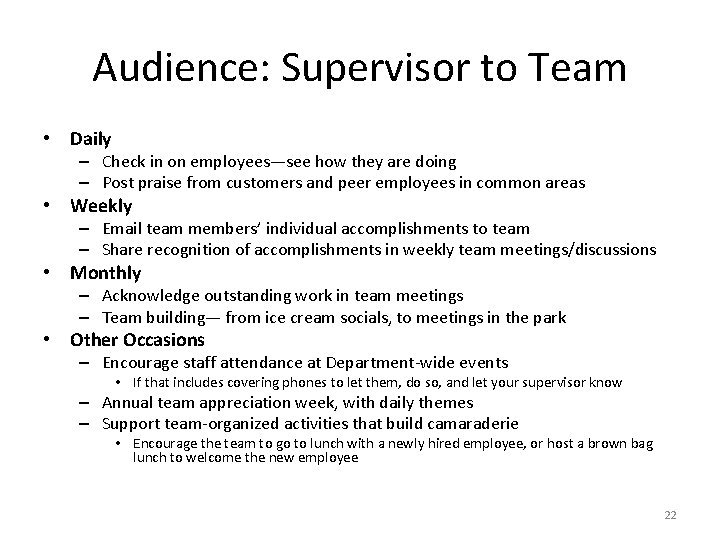 Audience: Supervisor to Team

• Daily
– Check in on employees—see how they are doing
– Post praise from customers and peer employees in common areas
• Weekly
– Email team members' individual accomplishments to team
– Share recognition of accomplishments in weekly team meetings/discussions
• Monthly
– Acknowledge outstanding work in team meetings
– Team building— from ice cream socials, to meetings in the park
• Other Occasions
– Encourage staff attendance at Department-wide events
• If that includes covering phones to let them, do so, and let your supervisor know
– Annual team appreciation week, with daily themes
– Support team-organized activities that build camaraderie
• Encourage the team to go to lunch with a newly hired employee, or host a brown bag lunch to welcome the new employee

22